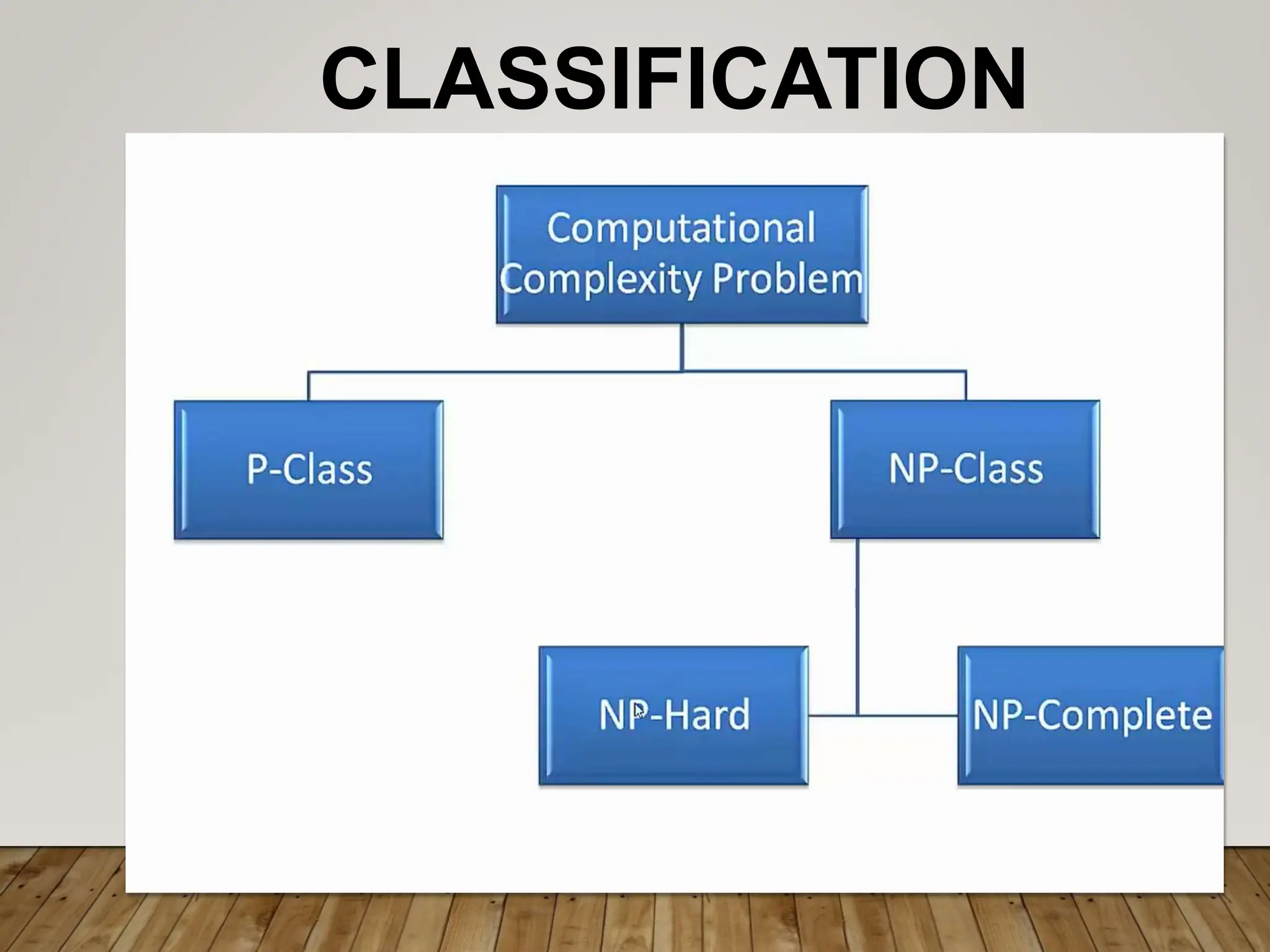 CLASSIFICATION

Computational Complexity Problem

P-Class

NP-Class

NP-Hard

NP-Complete